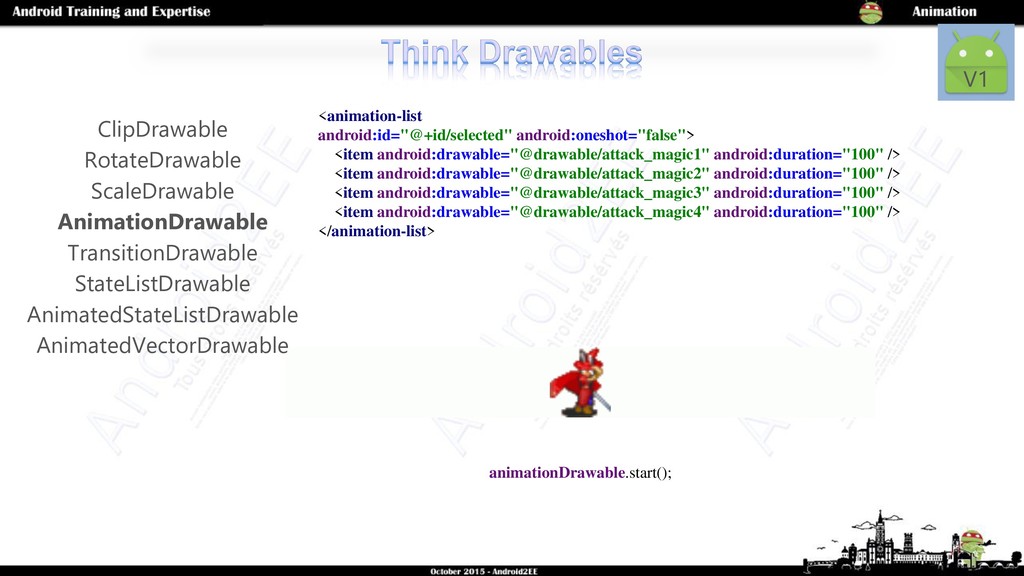 Android Training and Expertise

Animation

Think Drawables

V1

ClipDrawable
RotateDrawable
ScaleDrawable
AnimationDrawable
TransitionDrawable
StateListDrawable
AnimatedStateListDrawable
AnimatedVectorDrawable

<animation-list
android:id="@+id/selected" android:oneshot="false">
<item android:drawable="@drawable/attack_magic1" android:duration="100" />
<item android:drawable="@drawable/attack_magic2" android:duration="100" />
<item android:drawable="@drawable/attack_magic3" android:duration="100" />
<item android:drawable="@drawable/attack_magic4" android:duration="100" />
</animation-list>

animationDrawable.start();

October 2015 - Android2EE